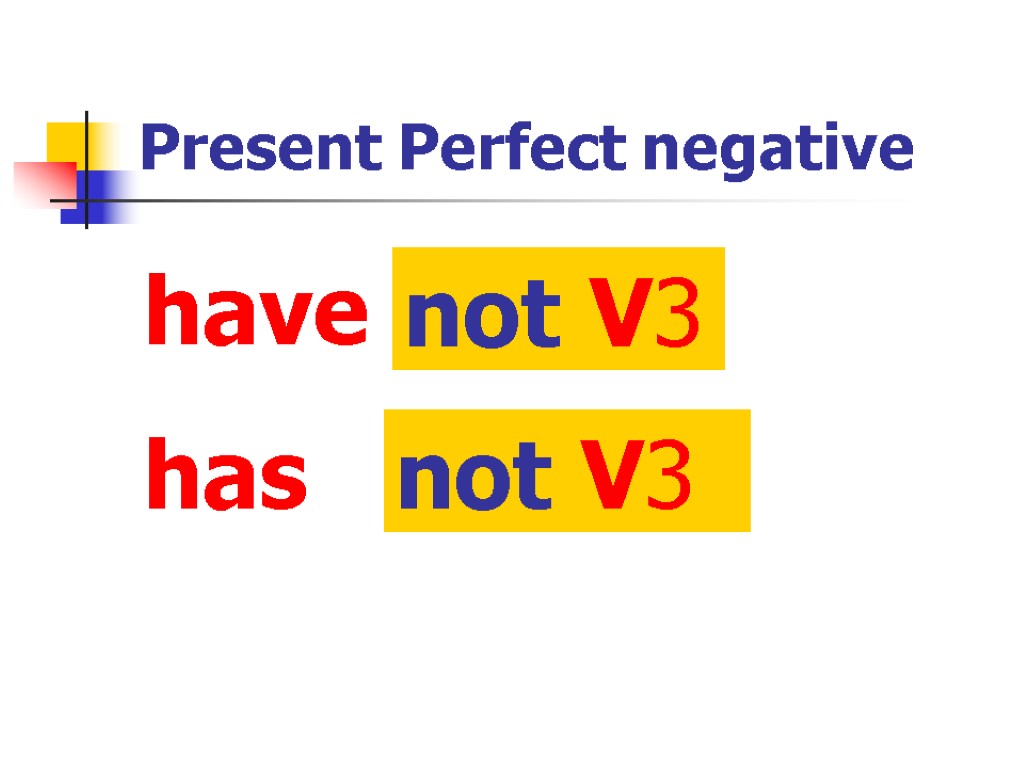 Present Perfect negative

have not V3

has not V3